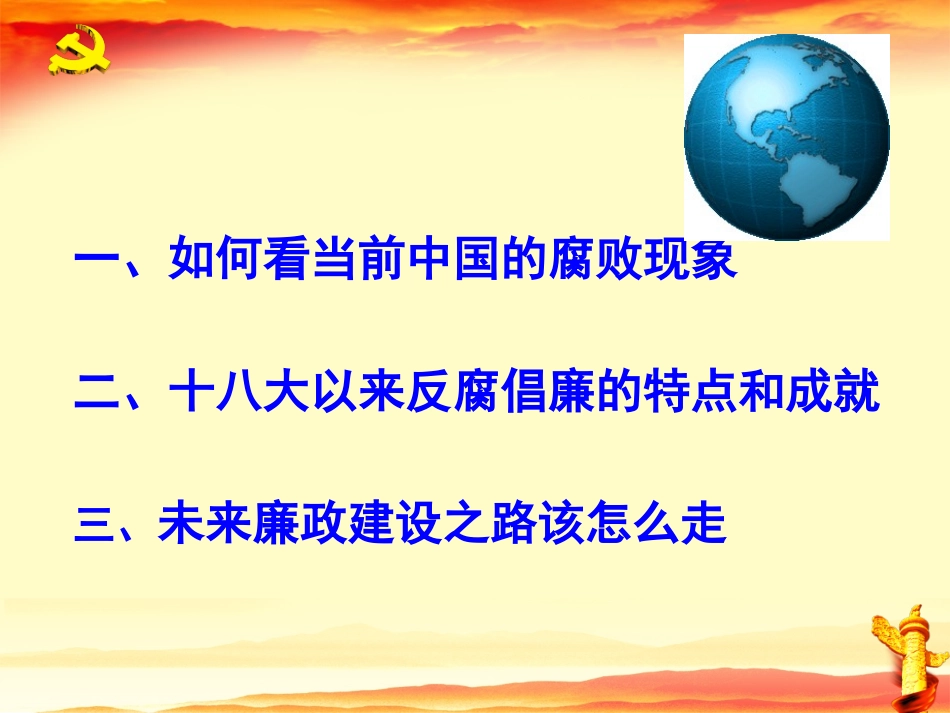 一、如何看当前中国的腐败现象

二、十八大以来反腐倡廉的特点和成就

三、未来廉政建设之路该怎么走